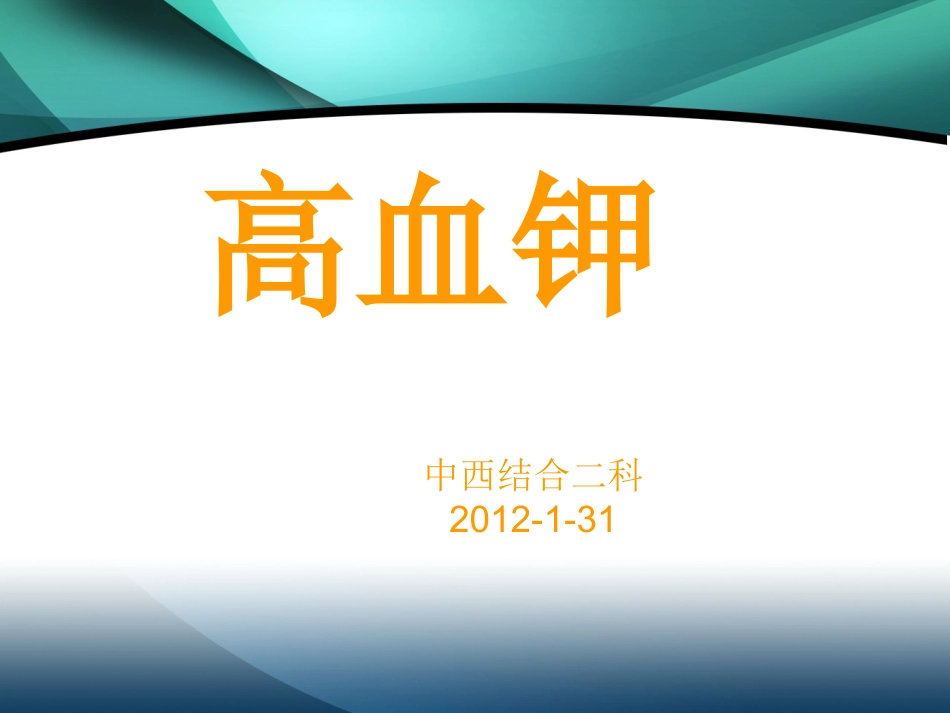 高血钾

中西结合二科
2012-1-31